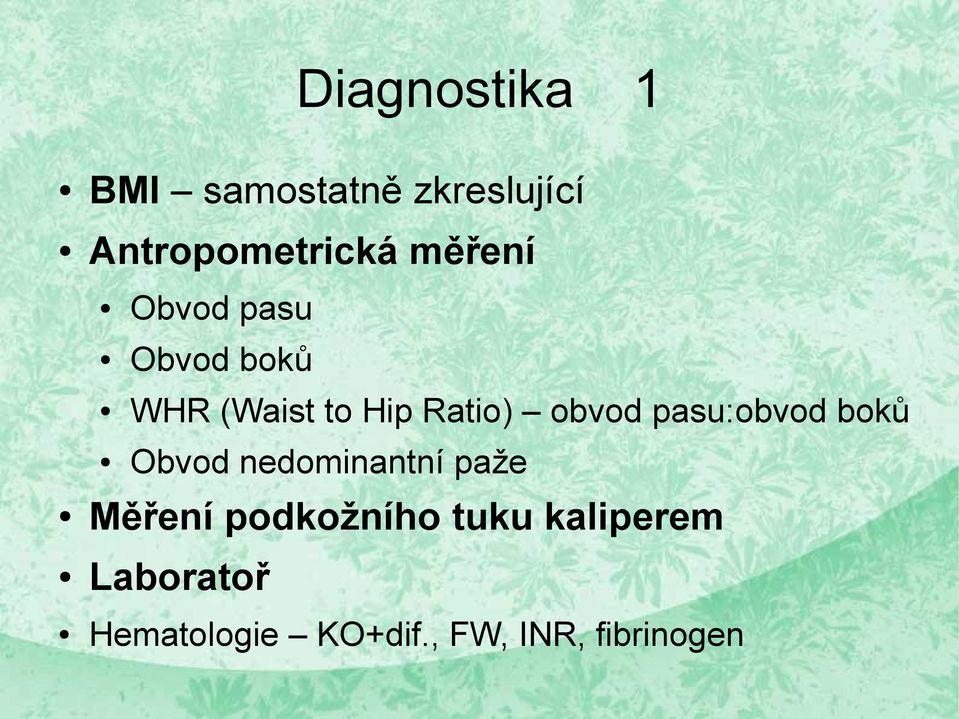 Diagnostika 1

• BMI – samostatně zkreslující
• Antropometrická měření
• Obvod pasu
• Obvod boků
• WHR (Waist to Hip Ratio) – obvod pasu:obvod boků
• Obvod nedominantní paže
• Měření podkožního tuku kaliperem
• Laboratoř
• Hematologie – KO+dif., FW, INR, fibrinogen